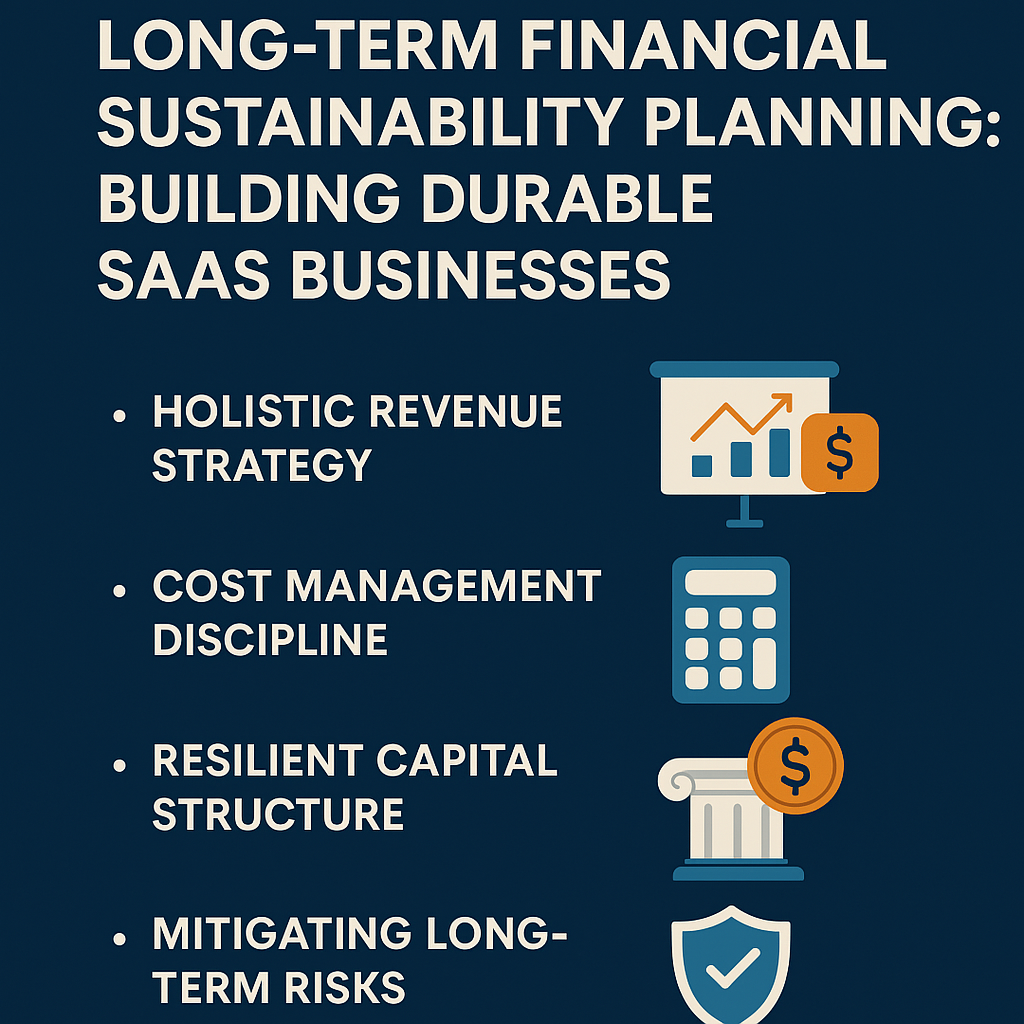 LONG-TERM FINANCIAL SUSTAINABILITY PLANNING: BUILDING DURABLE SAAS BUSINESSES

• HOLISTIC REVENUE STRATEGY

$

• COST MANAGEMENT DISCIPLINE

• RESILIENT CAPITAL STRUCTURE

$

• MITIGATING LONG-TERM RISKS